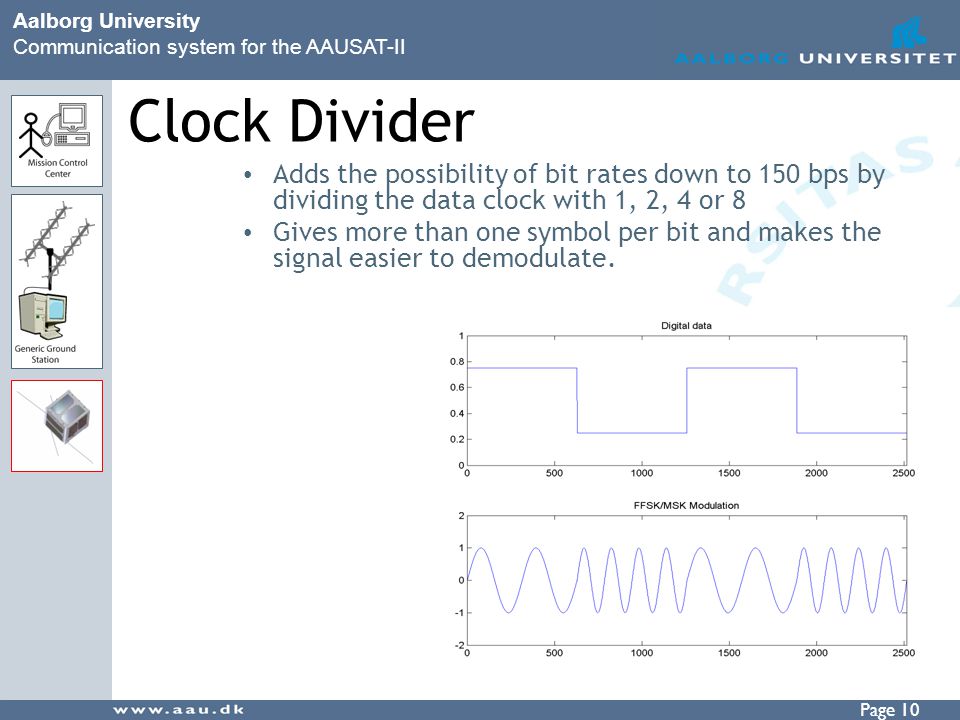 Aalborg University
Communication system for the AAUSAT-II

AALBORG UNIVERSITET

Mission Control Center

Generic Ground Station

Clock Divider

• Adds the possibility of bit rates down to 150 bps by dividing the data clock with 1, 2, 4 or 8
• Gives more than one symbol per bit and makes the signal easier to demodulate.

Digital data

1
0.8
0.6
0.4
0.2
0
0 500 1000 1500 2000 2500

FFSK/MSK Modulation

2
1
0
-1
-2
0 500 1000 1500 2000 2500

www.aau.dk

Page 10